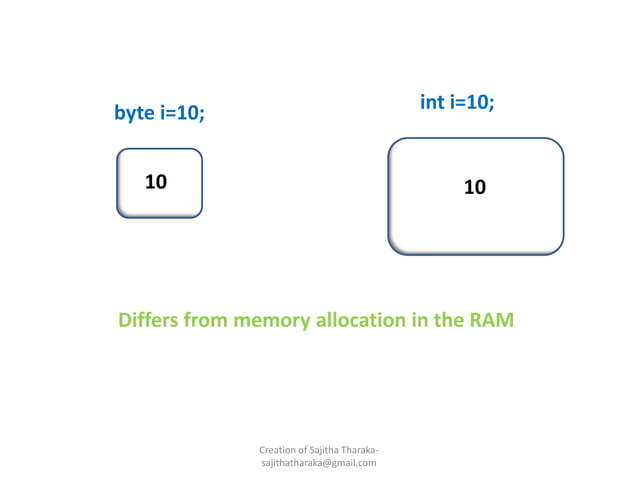 byte i=10;

10

int i=10;

10

Differs from memory allocation in the RAM

Creation of Sajitha Tharaka-
sajithatharaka@gmail.com